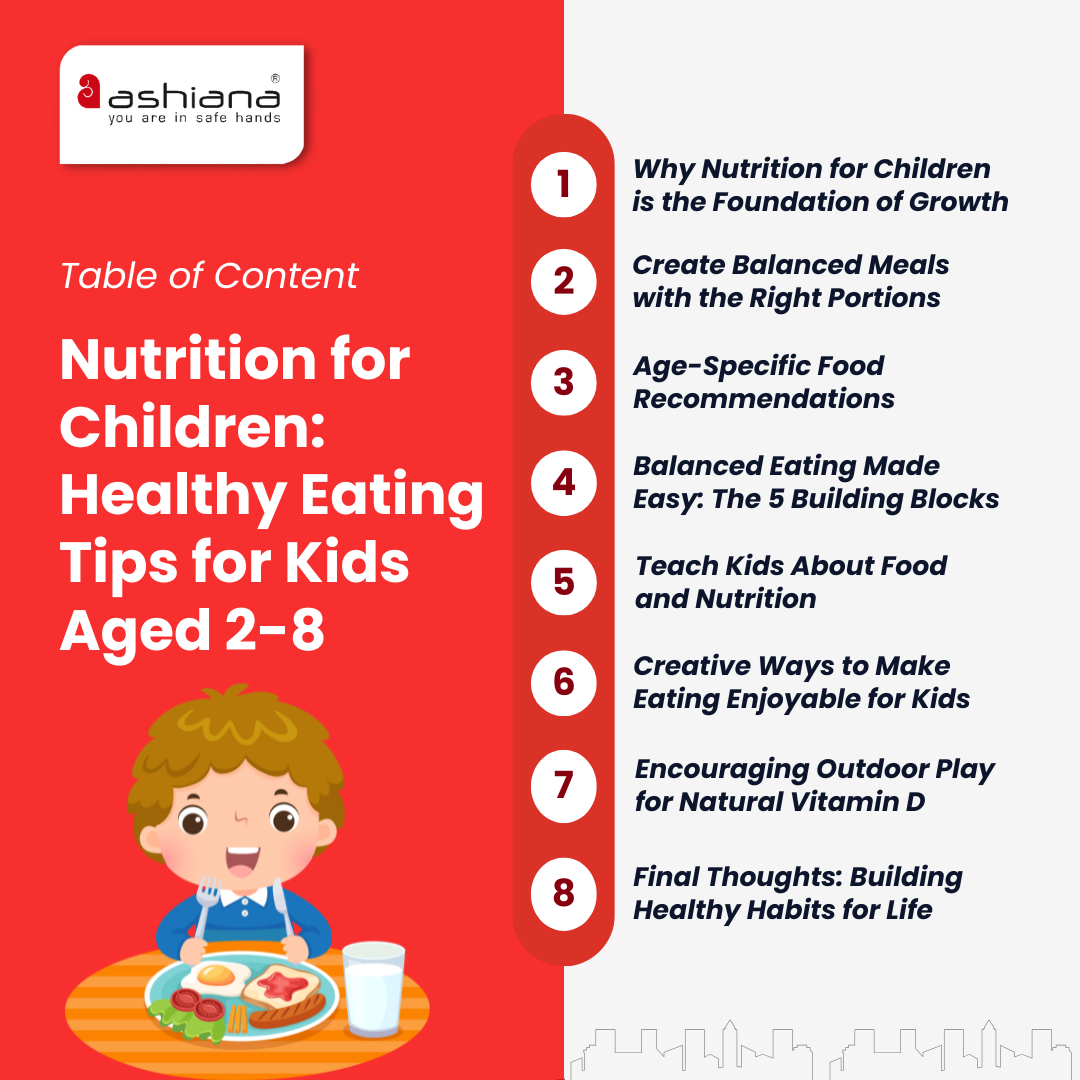 ashiana®
you are in safe hands

Table of Content

Nutrition for Children: Healthy Eating Tips for Kids Aged 2-8

1 Why Nutrition for Children is the Foundation of Growth

2 Create Balanced Meals with the Right Portions

3 Age-Specific Food Recommendations

4 Balanced Eating Made Easy: The 5 Building Blocks

5 Teach Kids About Food and Nutrition

6 Creative Ways to Make Eating Enjoyable for Kids

7 Encouraging Outdoor Play for Natural Vitamin D

8 Final Thoughts: Building Healthy Habits for Life